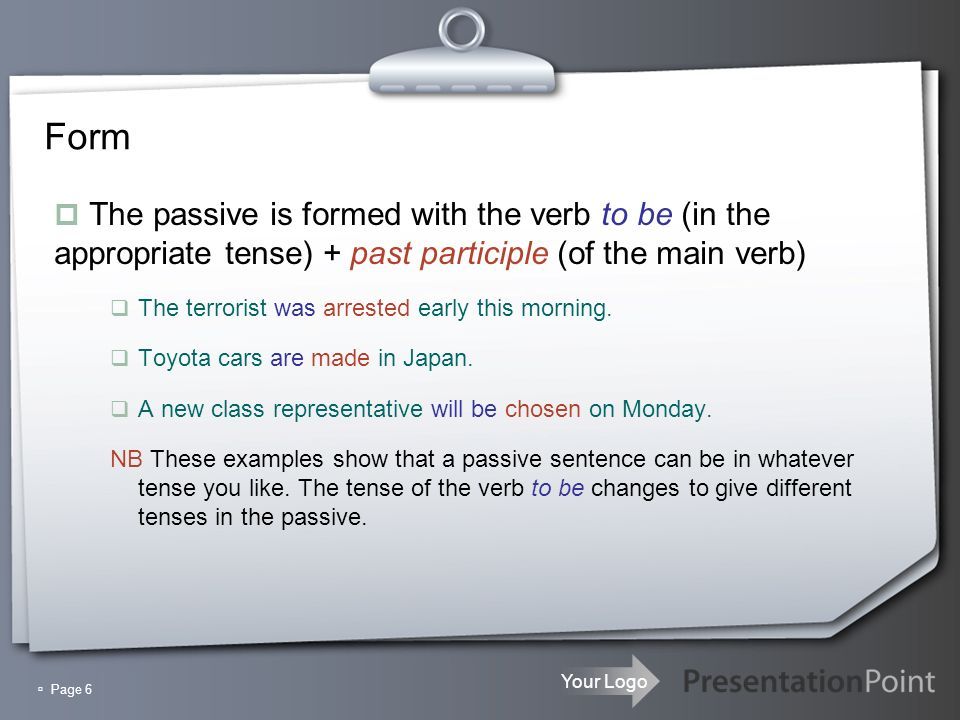 Form

The passive is formed with the verb to be (in the appropriate tense) + past participle (of the main verb)

The terrorist was arrested early this morning.

Toyota cars are made in Japan.

A new class representative will be chosen on Monday.

NB These examples show that a passive sentence can be in whatever tense you like. The tense of the verb to be changes to give different tenses in the passive.

Page 6

Your Logo

PresentationPoint